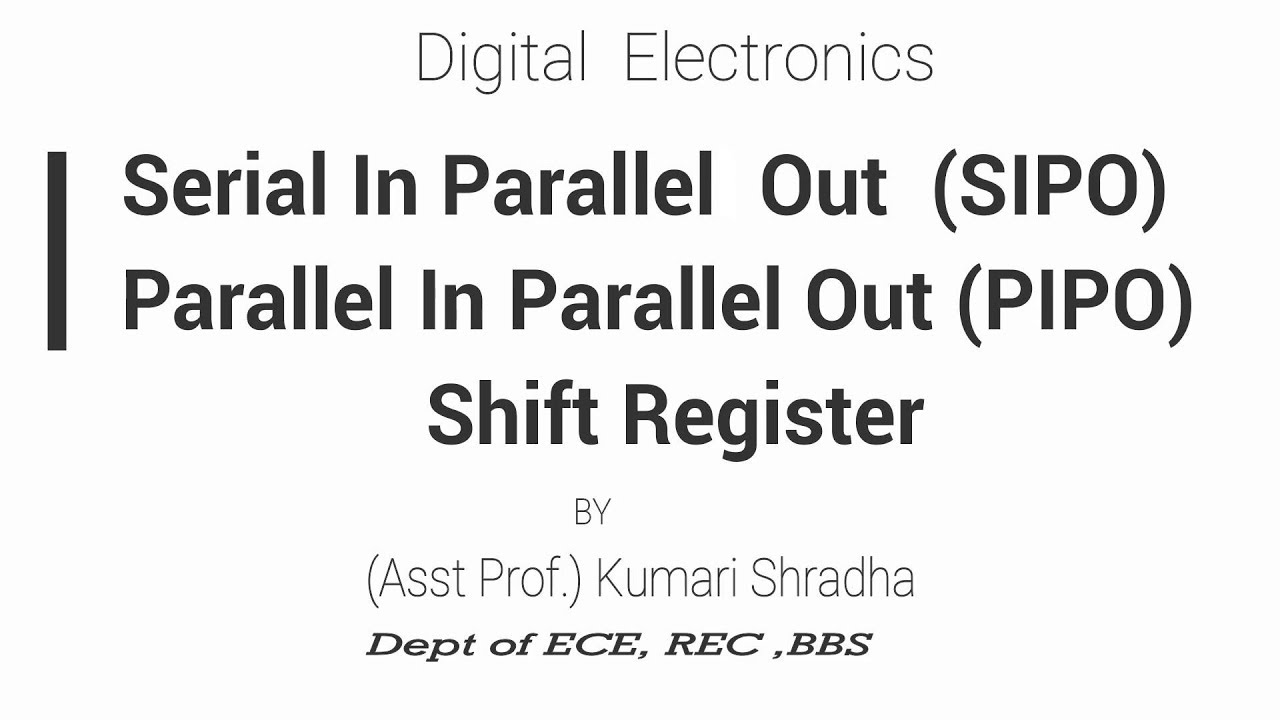 Digital Electronics

Serial In Parallel Out (SIPO)
Parallel In Parallel Out (PIPO)
Shift Register

BY

(Asst Prof.) Kumari Shradha

Dept of ECE, REC ,BBS